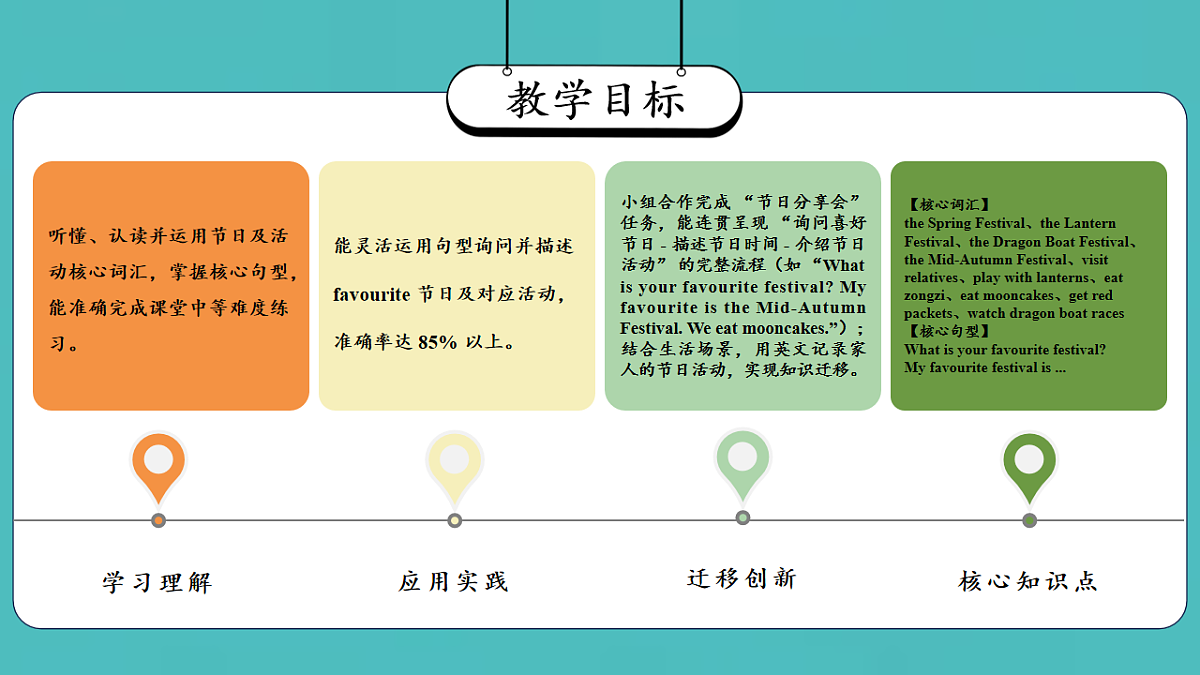 教学目标

听懂、认读并运用节日及活动核心词汇，掌握核心句型，能准确完成课堂中等难度练习。

能灵活运用句型询问并描述 favourite 节日及对应活动，准确率达 85% 以上。

小组合作完成“节日分享会”任务，能连贯呈现“询问喜好节日 - 描述节日时间 - 介绍节日活动”的完整流程（如“What is your favourite festival? My favourite is the Mid-Autumn Festival. We eat mooncakes.”）；结合生活场景，用英文记录家人的节日活动，实现知识迁移。

【核心词汇】
the Spring Festival、the Lantern Festival、the Dragon Boat Festival、the Mid-Autumn Festival、visit relatives、play with lanterns、eat zongzi、eat mooncakes、get red packets、watch dragon boat races
【核心句型】
What is your favourite festival?
My favourite festival is ...

学习理解

应用实践

迁移创新

核心知识点